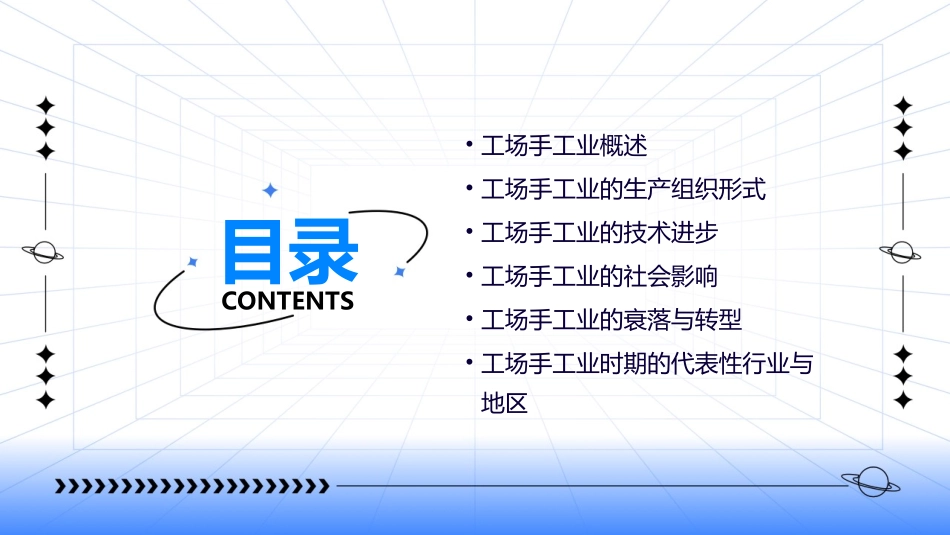 目录
CONTENTS

• 工场手工业概述
• 工场手工业的生产组织形式
• 工场手工业的技术进步
• 工场手工业的社会影响
• 工场手工业的衰落与转型
• 工场手工业时期的代表性行业与地区